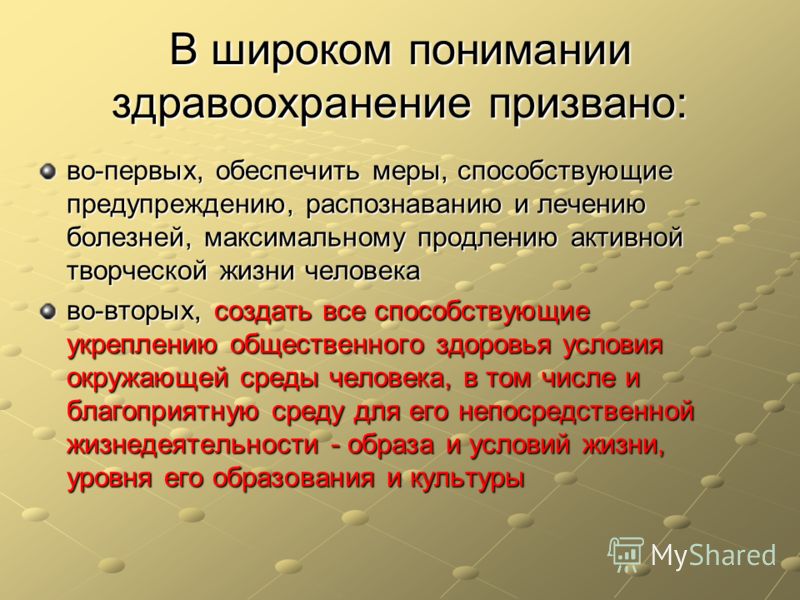 В широком понимании здравоохранение призвано:

во-первых, обеспечить меры, способствующие предупреждению, распознаванию и лечению болезней, максимальному продлению активной творческой жизни человека

во-вторых, создать все способствующие укреплению общественного здоровья условия окружающей среды человека, в том числе и благоприятную среду для его непосредственной жизнедеятельности - образа и условий жизни, уровня его образования и культуры

MyShared